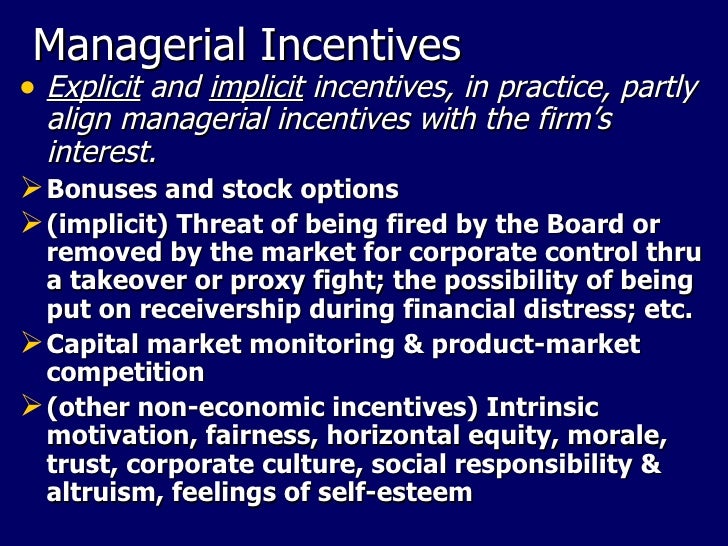 Managerial Incentives

• Explicit and implicit incentives, in practice, partly align managerial incentives with the firm's interest.

➢ Bonuses and stock options

➢ (implicit) Threat of being fired by the Board or removed by the market for corporate control thru a takeover or proxy fight; the possibility of being put on receivership during financial distress; etc.

➢ Capital market monitoring & product-market competition

➢ (other non-economic incentives) Intrinsic motivation, fairness, horizontal equity, morale, trust, corporate culture, social responsibility & altruism, feelings of self-esteem